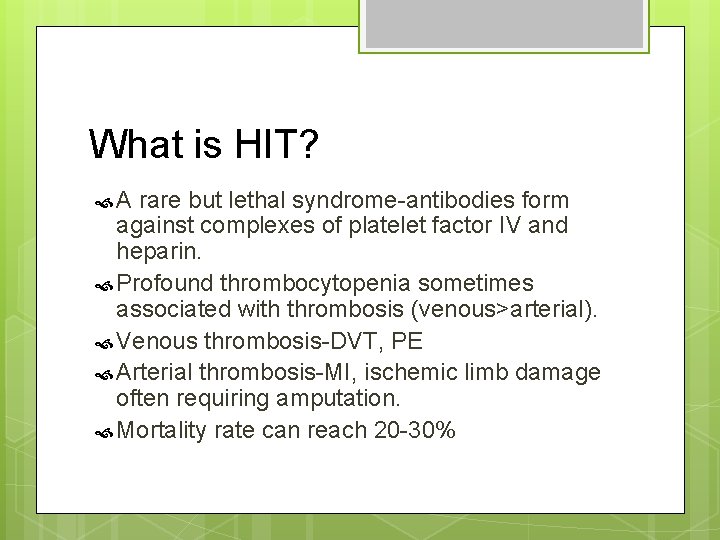 What is HIT?

A rare but lethal syndrome-antibodies form against complexes of platelet factor IV and heparin.

Profound thrombocytopenia sometimes associated with thrombosis (venous>arterial).

Venous thrombosis-DVT, PE

Arterial thrombosis-MI, ischemic limb damage often requiring amputation.

Mortality rate can reach 20-30%